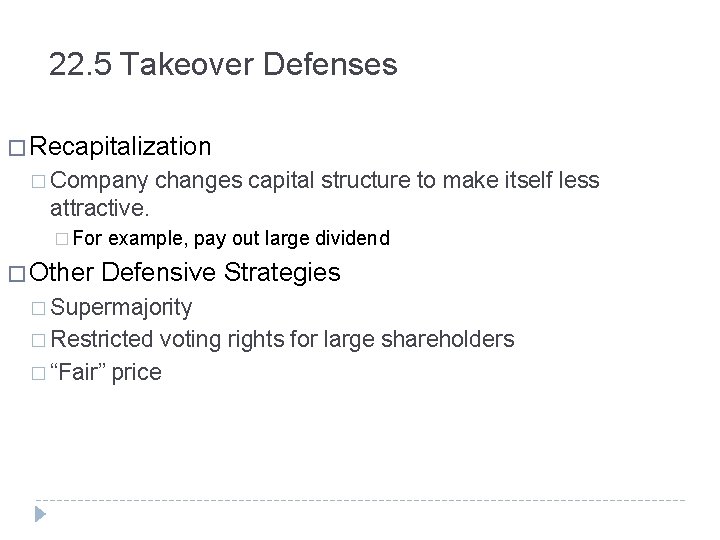 22.5 Takeover Defenses

□ Recapitalization

□ Company changes capital structure to make itself less attractive.

□ For example, pay out large dividend

□ Other Defensive Strategies

□ Supermajority

□ Restricted voting rights for large shareholders

□ “Fair” price